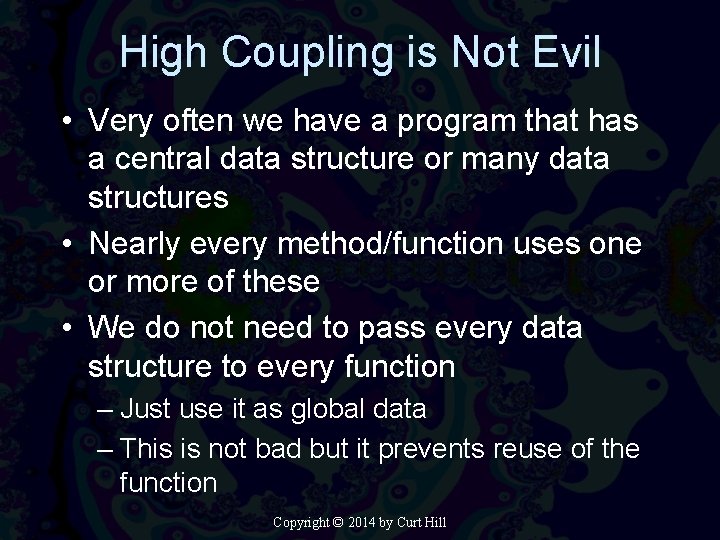 High Coupling is Not Evil

• Very often we have a program that has a central data structure or many data structures

• Nearly every method/function uses one or more of these

• We do not need to pass every data structure to every function

– Just use it as global data

– This is not bad but it prevents reuse of the function

Copyright © 2014 by Curt Hill